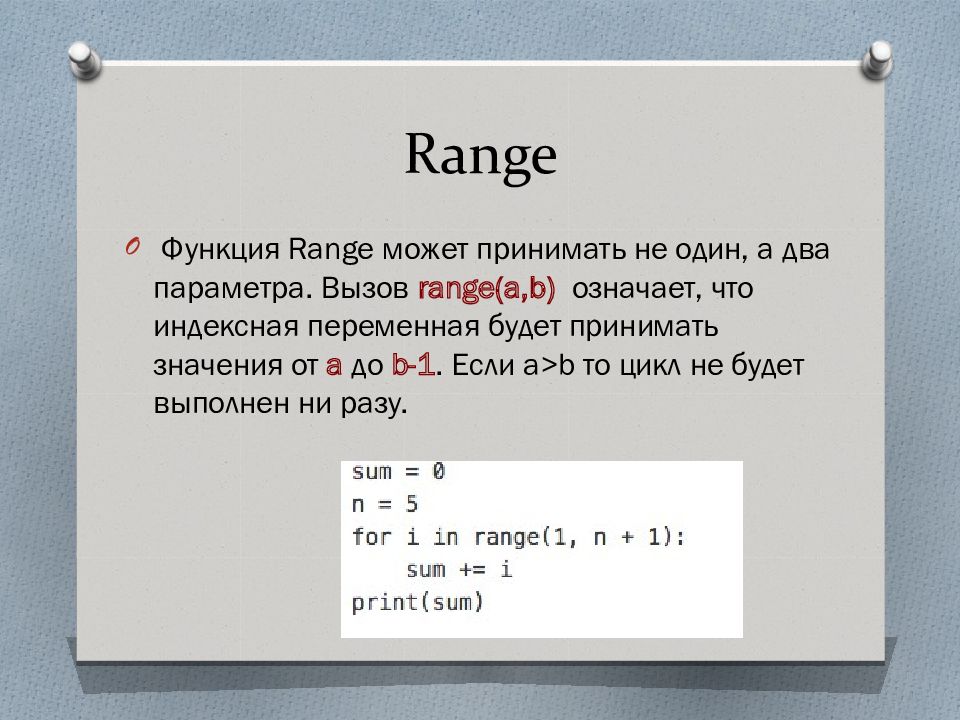 Range

Функция Range может принимать не один, а два параметра. Вызов range(a,b) означает, что индексная переменная будет принимать значения от a до b-1. Если a>b то цикл не будет выполнен ни разу.

sum = 0
n = 5
for i in range(1, n + 1):
    sum += i
print(sum)